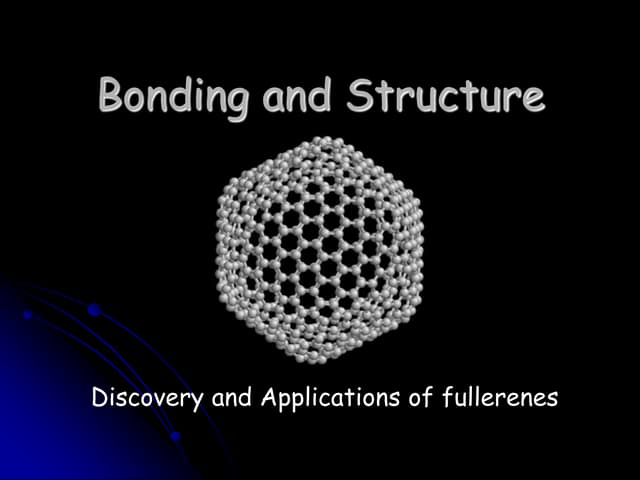 Bonding and Structure

Discovery and Applications of fullerenes